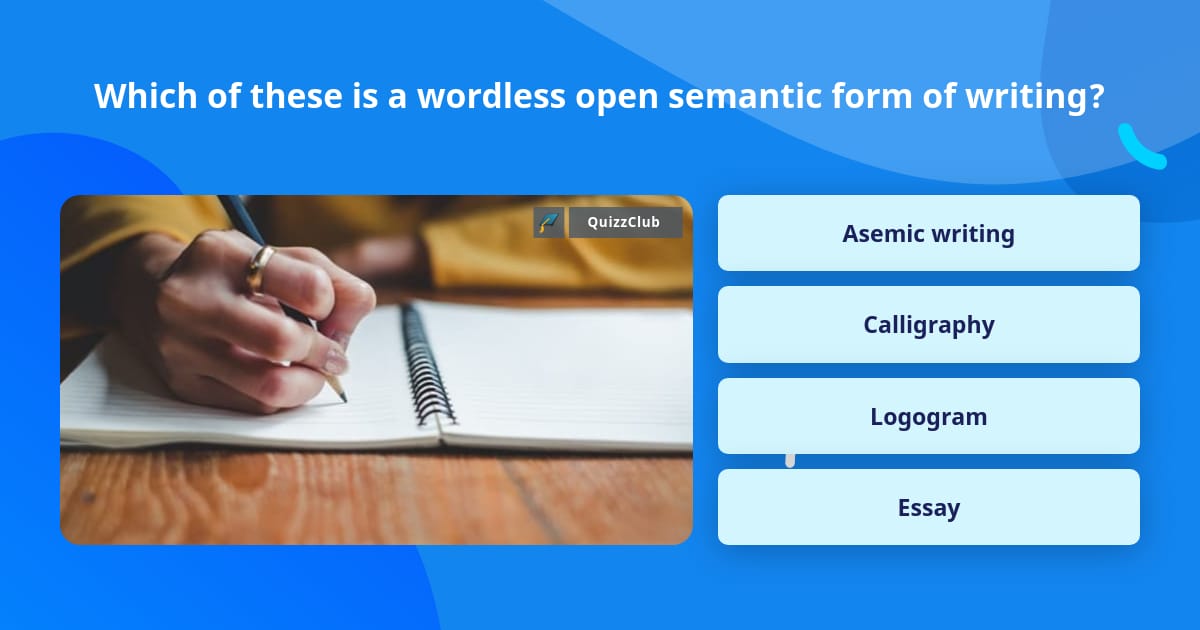 Which of these is a wordless open semantic form of writing?

QuizzClub

Asemic writing

Calligraphy

Logogram

Essay